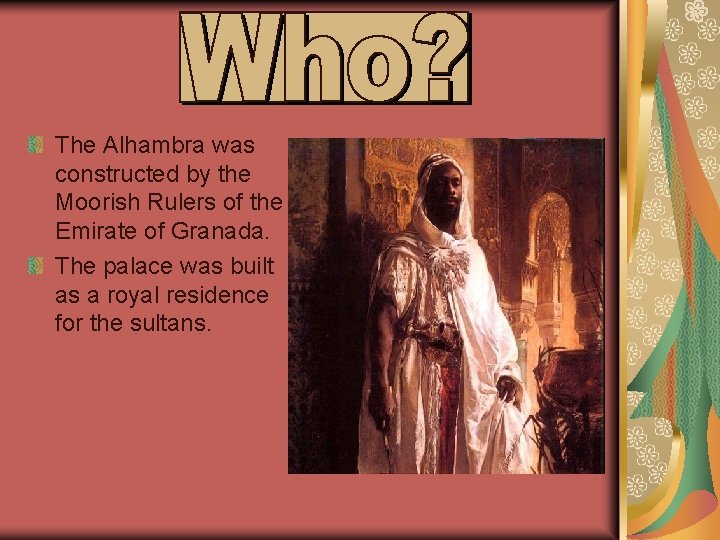 Who?

The Alhambra was constructed by the Moorish Rulers of the Emirate of Granada.

The palace was built as a royal residence for the sultans.